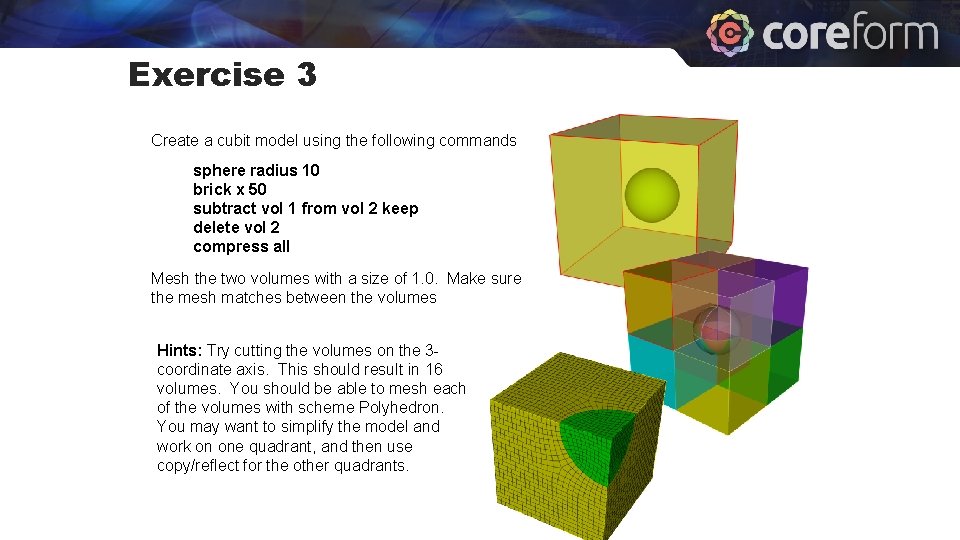 coreform

Exercise 3

Create a cubit model using the following commands

sphere radius 10
brick x 50
subtract vol 1 from vol 2 keep
delete vol 2
compress all

Mesh the two volumes with a size of 1.0. Make sure the mesh matches between the volumes

Hints: Try cutting the volumes on the 3-coordinate axis. This should result in 16 volumes. You should be able to mesh each of the volumes with scheme Polyhedron. You may want to simplify the model and work on one quadrant, and then use copy/reflect for the other quadrants.